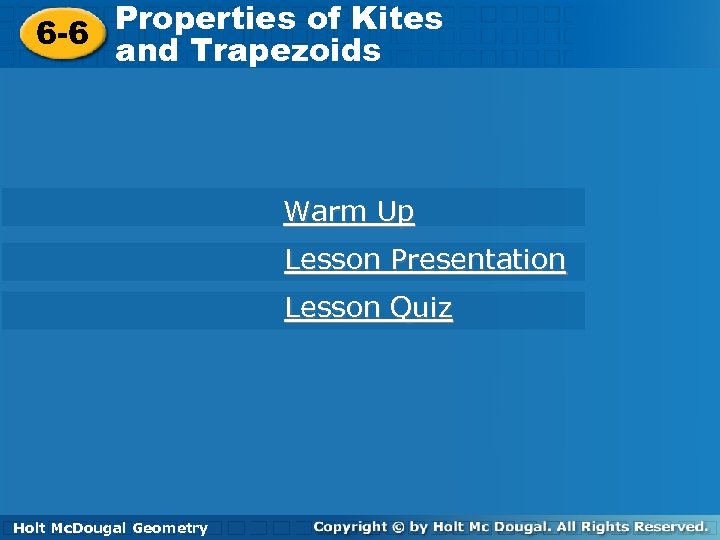 6-6 Properties of Kites and Trapezoids

Warm Up

Lesson Presentation

Lesson Quiz

Holt McDougal Geometry

Copyright © by Holt Mc Dougal. All Rights Reserved.